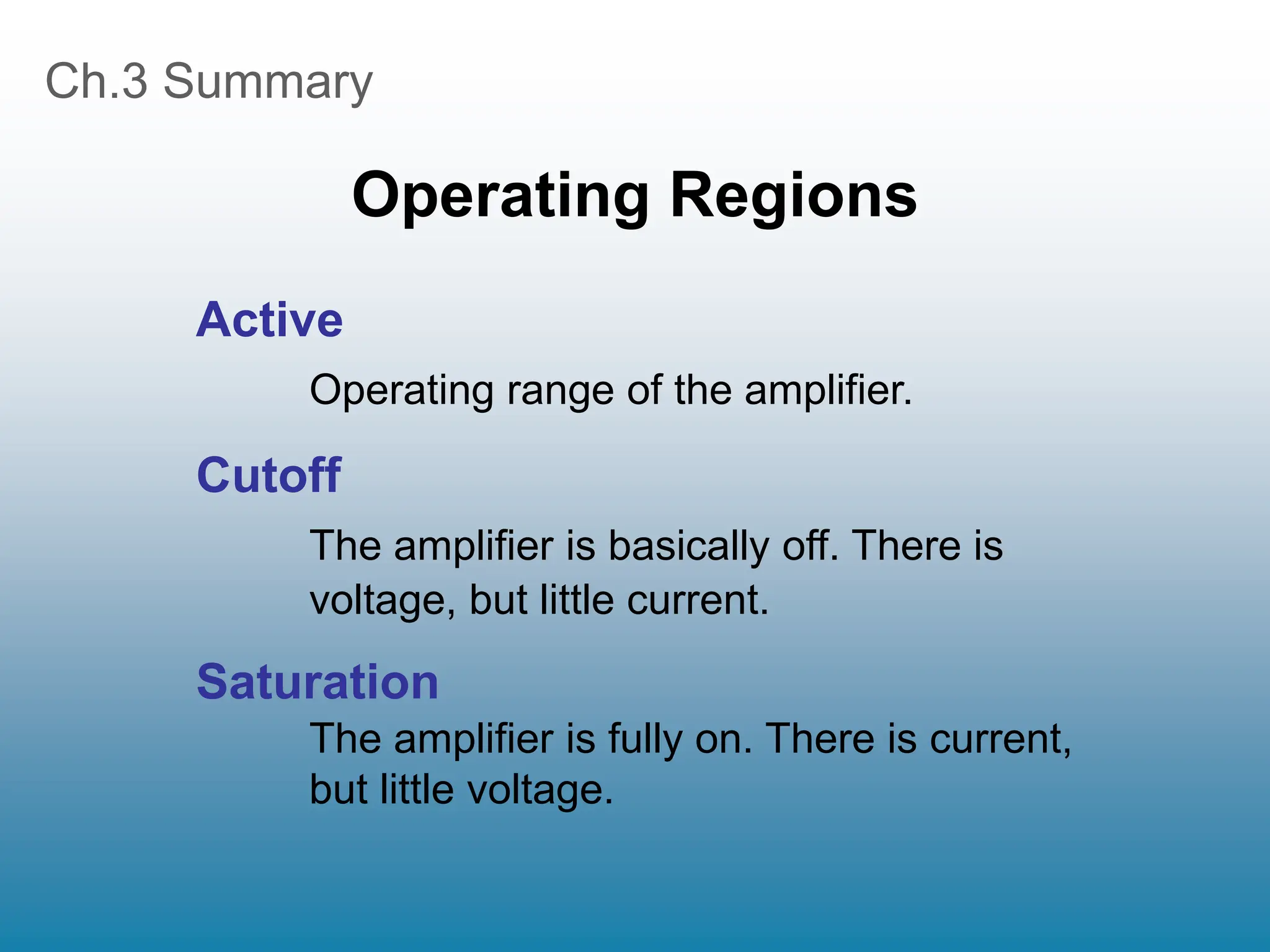 Ch.3 Summary

Operating Regions

Active

Operating range of the amplifier.

Cutoff

The amplifier is basically off. There is voltage, but little current.

Saturation

The amplifier is fully on. There is current, but little voltage.